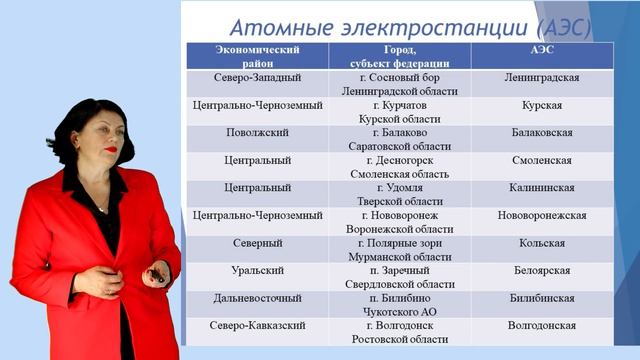 Атомные электростанции (АЭС)

| Экономический район | Город, субъект федерации | АЭС |
|---|---|---|
| Северо-Западный | г. Сосновый бор Ленинградской области | Ленинградская |
| Центрально-Черноземный | г. Курчатов Курской области | Курская |
| Поволжский | г. Балаково Саратовской области | Балаковская |
| Центральный | г. Десногорск Смоленская область | Смоленская |
| Центральный | г. Удомля Тверской области | Калининская |
| Центрально-Черноземный | г. Нововоронеж Воронежской области | Нововоронежская |
| Северный | г. Полярные зори Мурманской области | Кольская |
| Уральский | п. Заречный Свердловской области | Белоярская |
| Дальневосточный | п. Билибино Чукотского АО | Билибинская |
| Северо-Кавказский | г. Волгодонск Ростовской области | Волгодонская |